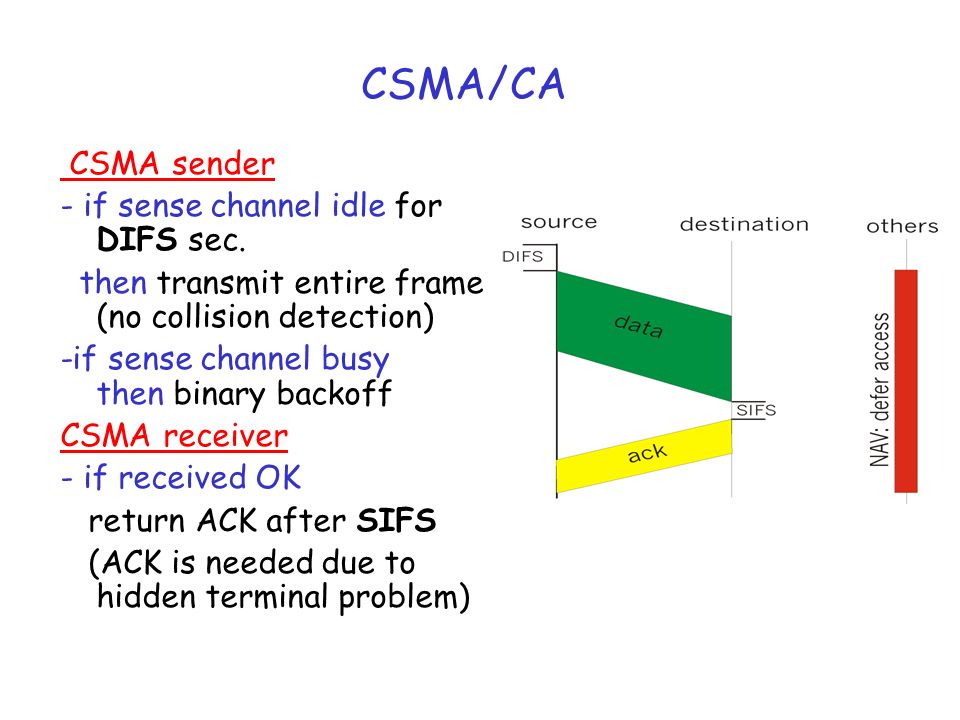 CSMA/CA

CSMA sender
- if sense channel idle for DIFS sec.
then transmit entire frame (no collision detection)
-if sense channel busy then binary backoff
CSMA receiver
- if received OK
return ACK after SIFS
(ACK is needed due to hidden terminal problem)

source
destination
others
DIFS
data
SIFS
ack
NAV: defer access